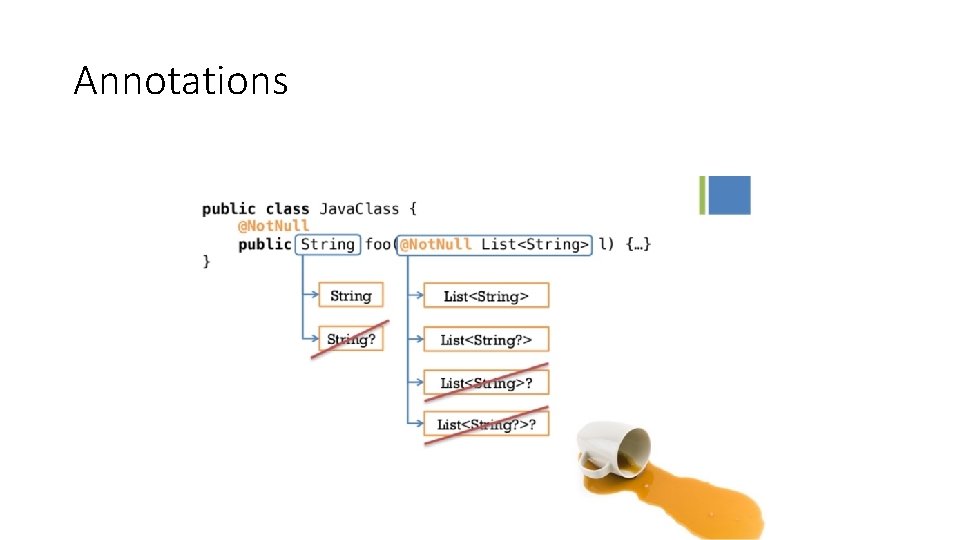 Annotations

public class JavaClass {
    @NotNull
    public String foo(@NotNull List<String> l) {…}
}

String

String?

List<String>

List<String?>

List<String>?

List<String?>?